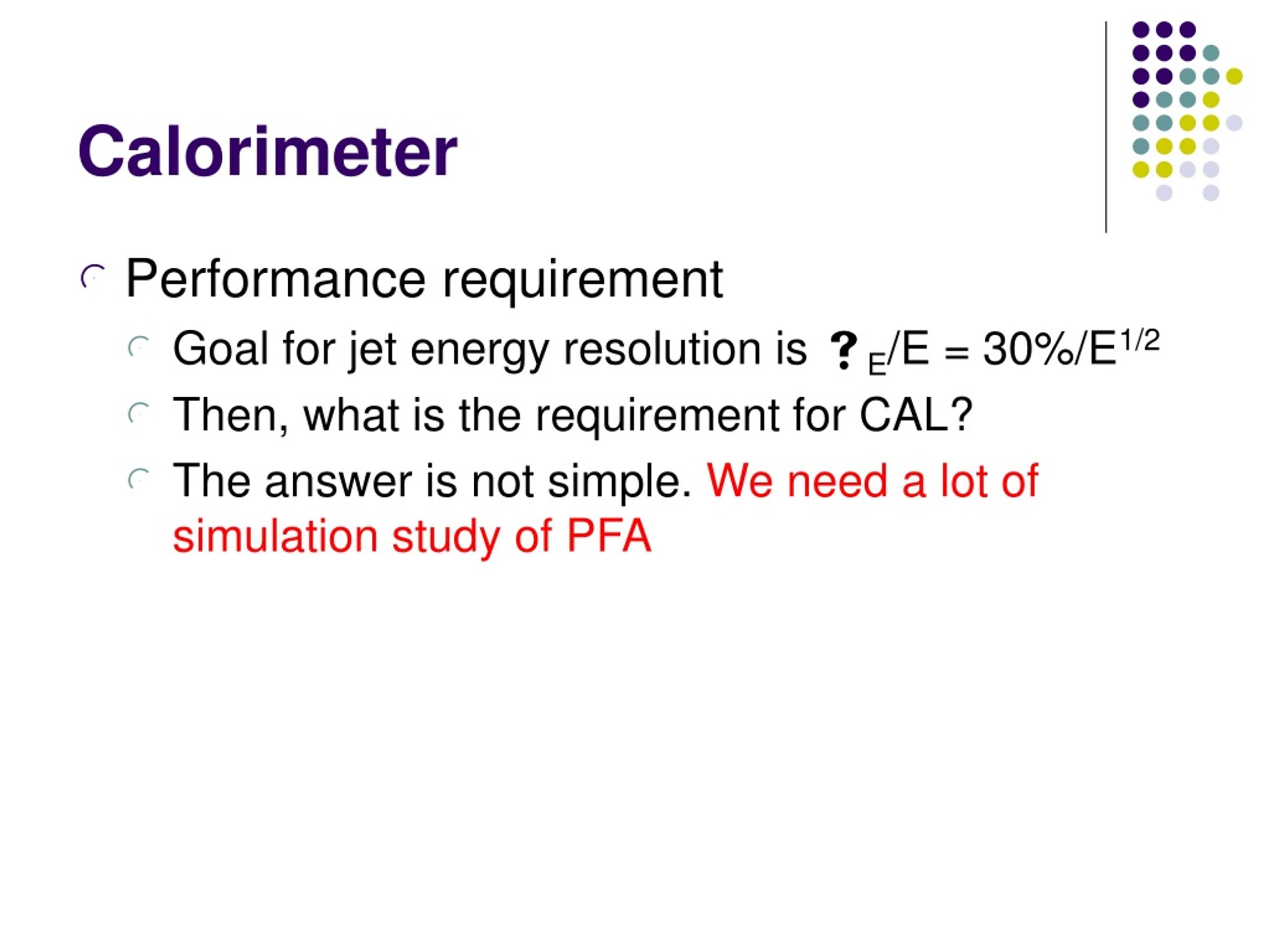 Calorimeter

Performance requirement

Goal for jet energy resolution is $?_E/E = 30\%/E^{1/2}$

Then, what is the requirement for CAL?

The answer is not simple. We need a lot of simulation study of PFA